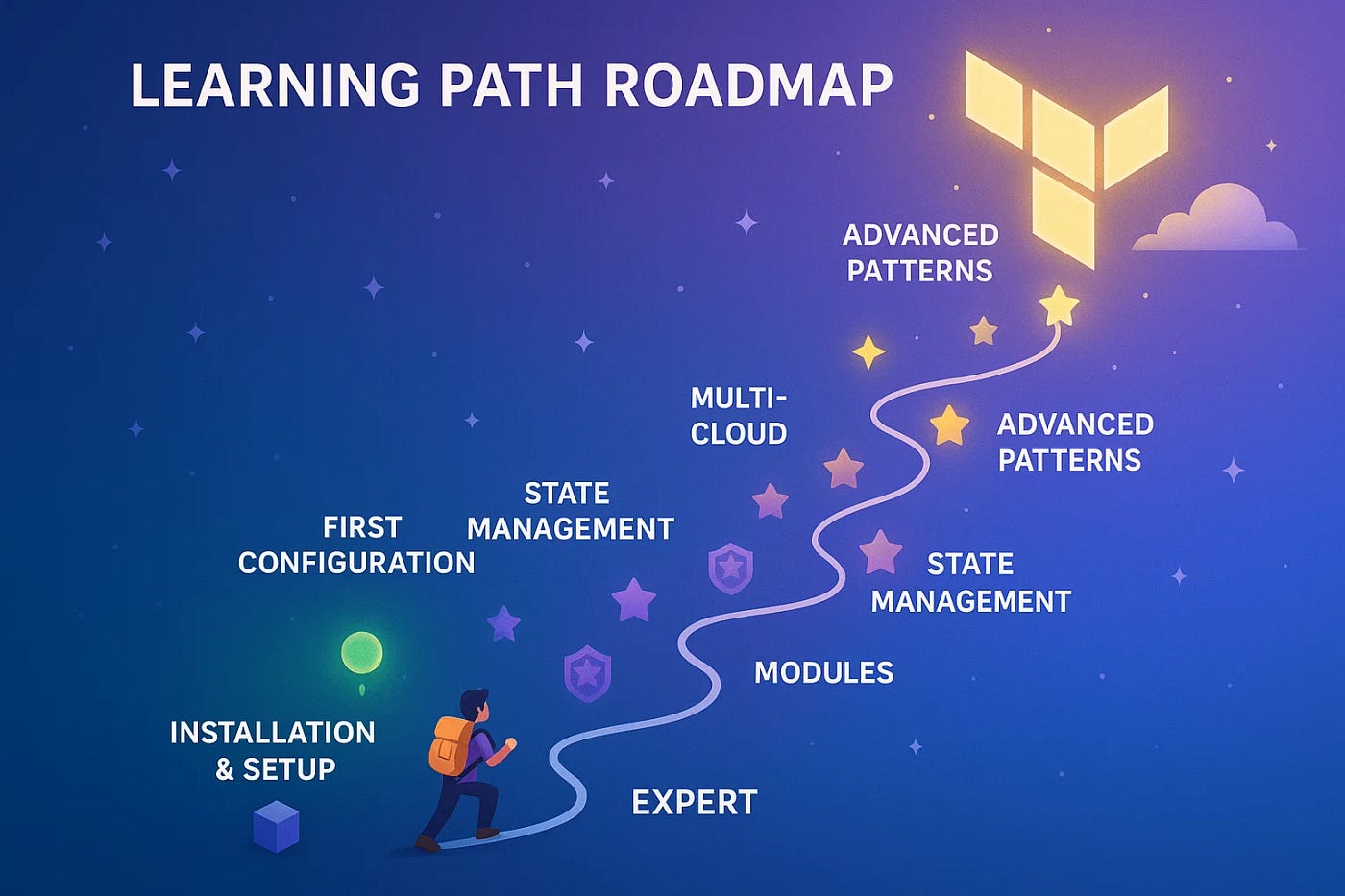 LEARNING PATH ROADMAP

ADVANCED PATTERNS

MULTI-CLOUD

ADVANCED PATTERNS

STATE MANAGEMENT

FIRST CONFIGURATION

STATE MANAGEMENT

MODULES

INSTALLATION & SETUP

EXPERT